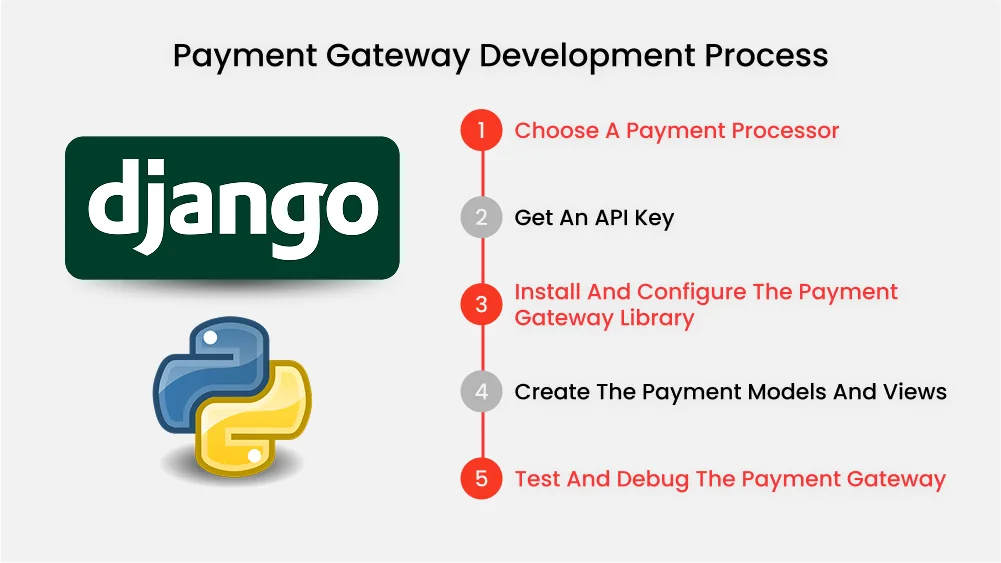 Payment Gateway Development Process

django

1 Choose A Payment Processor

2 Get An API Key

3 Install And Configure The Payment Gateway Library

4 Create The Payment Models And Views

5 Test And Debug The Payment Gateway